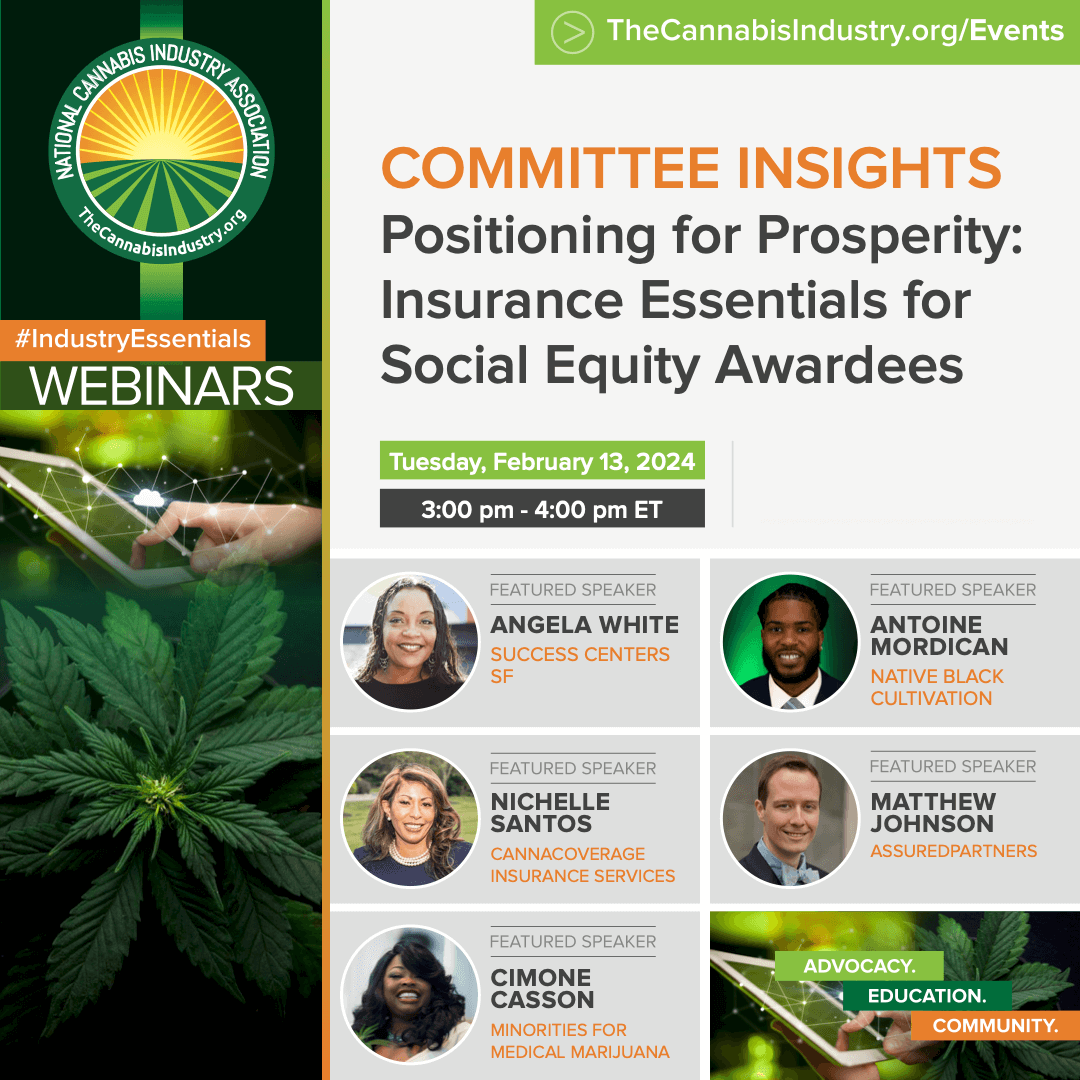 NATIONAL CANNABIS INDUSTRY ASSOCIATION
TheCannabisIndustry.org

#IndustryEssentials
WEBINARS

TheCannabisIndustry.org/Events

COMMITTEE INSIGHTS
Positioning for Prosperity: Insurance Essentials for Social Equity Awardees

Tuesday, February 13, 2024
3:00 pm - 4:00 pm ET

FEATURED SPEAKER
ANGELA WHITE
SUCCESS CENTERS SF

FEATURED SPEAKER
ANTOINE MORDICAN
NATIVE BLACK CULTIVATION

FEATURED SPEAKER
NICHELLE SANTOS
CANNACOVERAGE INSURANCE SERVICES

FEATURED SPEAKER
MATTHEW JOHNSON
ASSUREDPARTNERS

FEATURED SPEAKER
CIMONE CASSON
MINORITIES FOR MEDICAL MARIJUANA

ADVOCACY.
EDUCATION.
COMMUNITY.